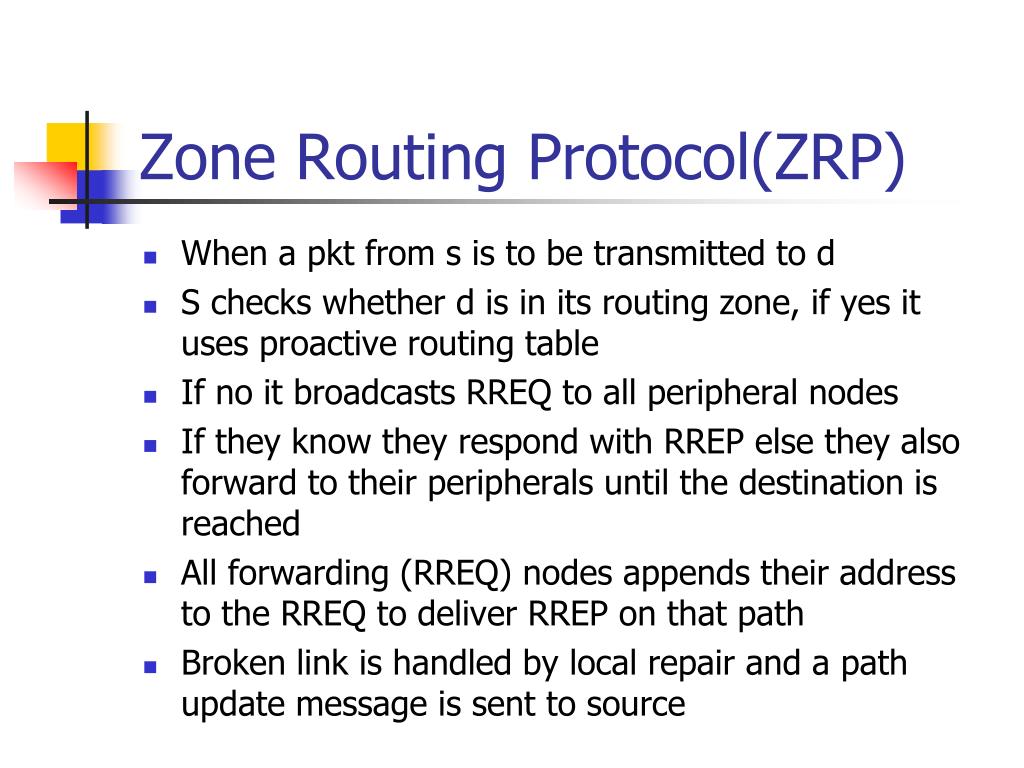 Zone Routing Protocol(ZRP)

- When a pkt from s is to be transmitted to d
- S checks whether d is in its routing zone, if yes it uses proactive routing table
- If no it broadcasts RREQ to all peripheral nodes
- If they know they respond with RREP else they also forward to their peripherals until the destination is reached
- All forwarding (RREQ) nodes appends their address to the RREQ to deliver RREP on that path
- Broken link is handled by local repair and a path update message is sent to source